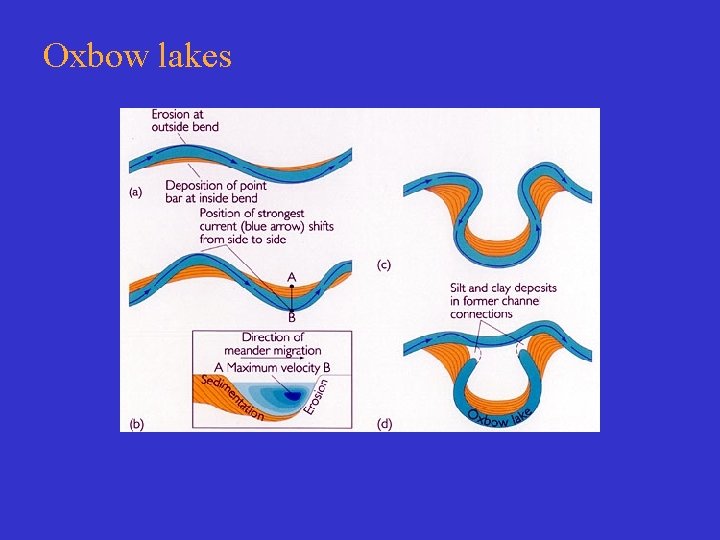 Oxbow lakes

Erosion at outside bend

Deposition of point bar at inside bend

(a)

Position of strongest current (blue arrow) shifts from side to side

A

B

Direction of meander migration

A Maximum velocity B

Sedimentation

Erosion

(b)

(c)

Silt and clay deposits in former channe connections

Oxbow lake

(d)